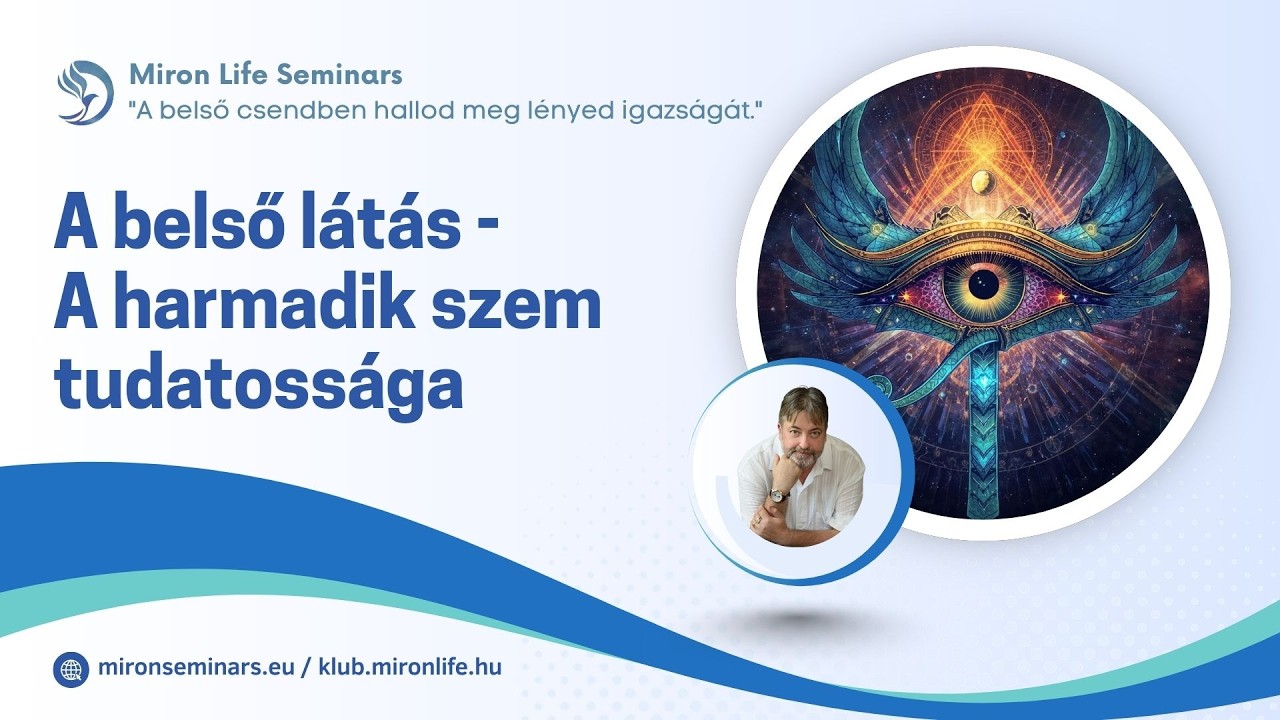 Miron Life Seminars
"A belső csendben hallod meg lényed igazságát."

A belső látás - A harmadik szem tudatossága

mironseminars.eu / klub.mironlife.hu